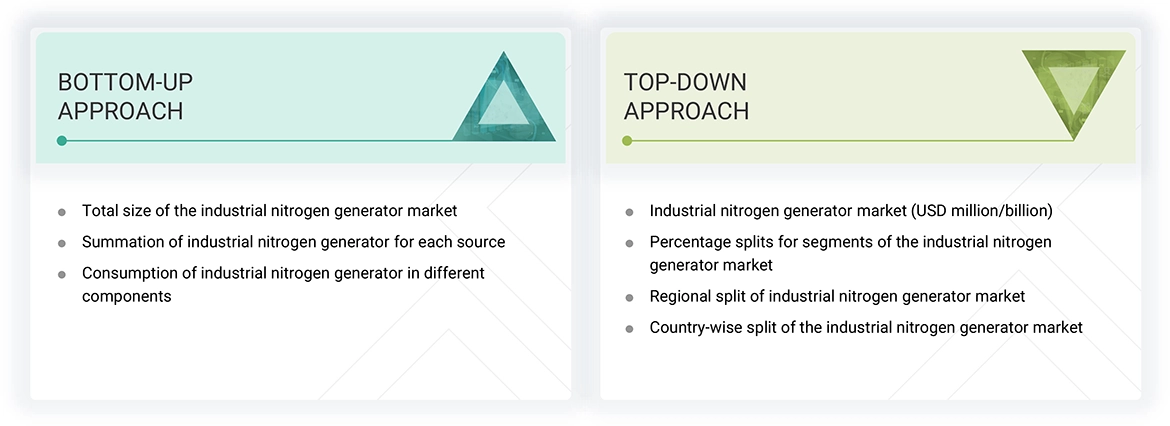 BOTTOM-UP APPROACH

- Total size of the industrial nitrogen generator market
- Summation of industrial nitrogen generator for each source
- Consumption of industrial nitrogen generator in different components

TOP-DOWN APPROACH

- Industrial nitrogen generator market (USD million/billion)
- Percentage splits for segments of the industrial nitrogen generator market
- Regional split of industrial nitrogen generator market
- Country-wise split of the industrial nitrogen generator market